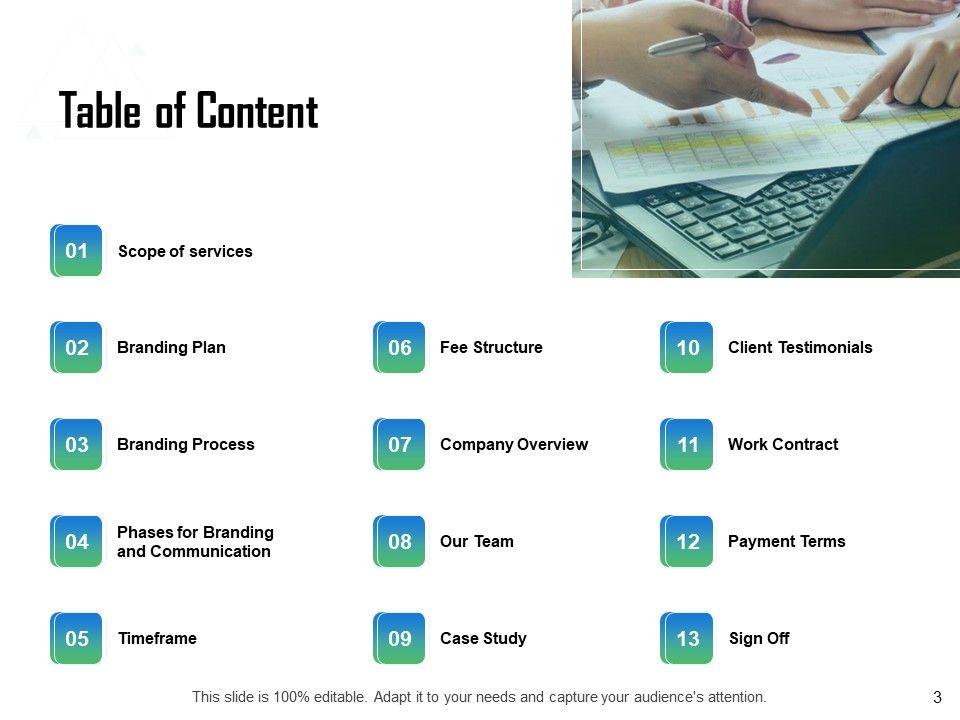 Table of Content

01 Scope of services

02 Branding Plan

03 Branding Process

04 Phases for Branding and Communication

05 Timeframe

06 Fee Structure

07 Company Overview

08 Our Team

09 Case Study

10 Client Testimonials

11 Work Contract

12 Payment Terms

13 Sign Off

This slide is 100% editable. Adapt it to your needs and capture your audience's attention.

3